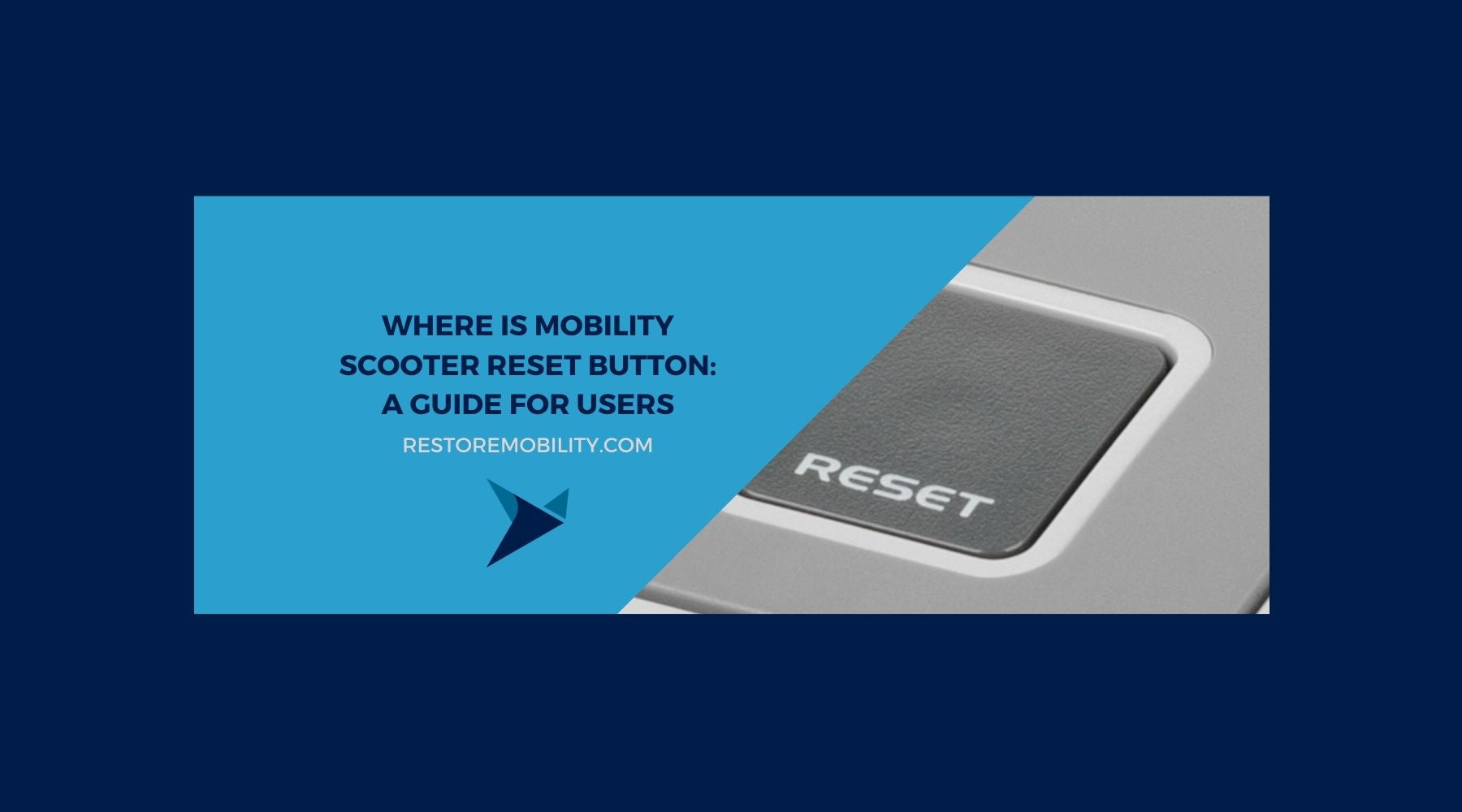 WHERE IS MOBILITY SCOOTER RESET BUTTON: A GUIDE FOR USERS

RESTOREMOBILITY.COM

RESET